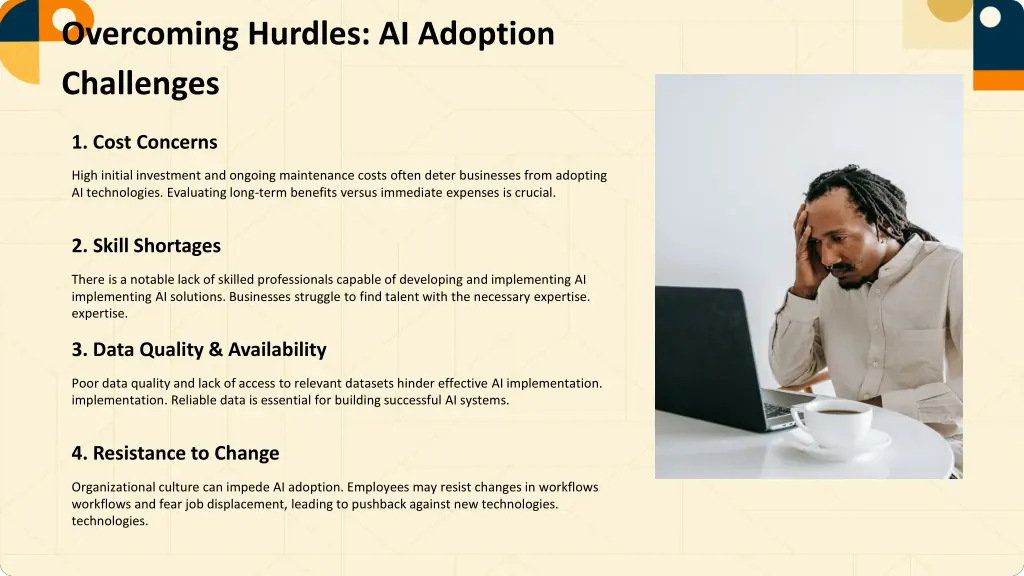 Overcoming Hurdles: AI Adoption Challenges

1. Cost Concerns

High initial investment and ongoing maintenance costs often deter businesses from adopting AI technologies. Evaluating long-term benefits versus immediate expenses is crucial.

2. Skill Shortages

There is a notable lack of skilled professionals capable of developing and implementing AI implementing AI solutions. Businesses struggle to find talent with the necessary expertise. expertise.

3. Data Quality & Availability

Poor data quality and lack of access to relevant datasets hinder effective AI implementation. implementation. Reliable data is essential for building successful AI systems.

4. Resistance to Change

Organizational culture can impede AI adoption. Employees may resist changes in workflows workflows and fear job displacement, leading to pushback against new technologies. technologies.